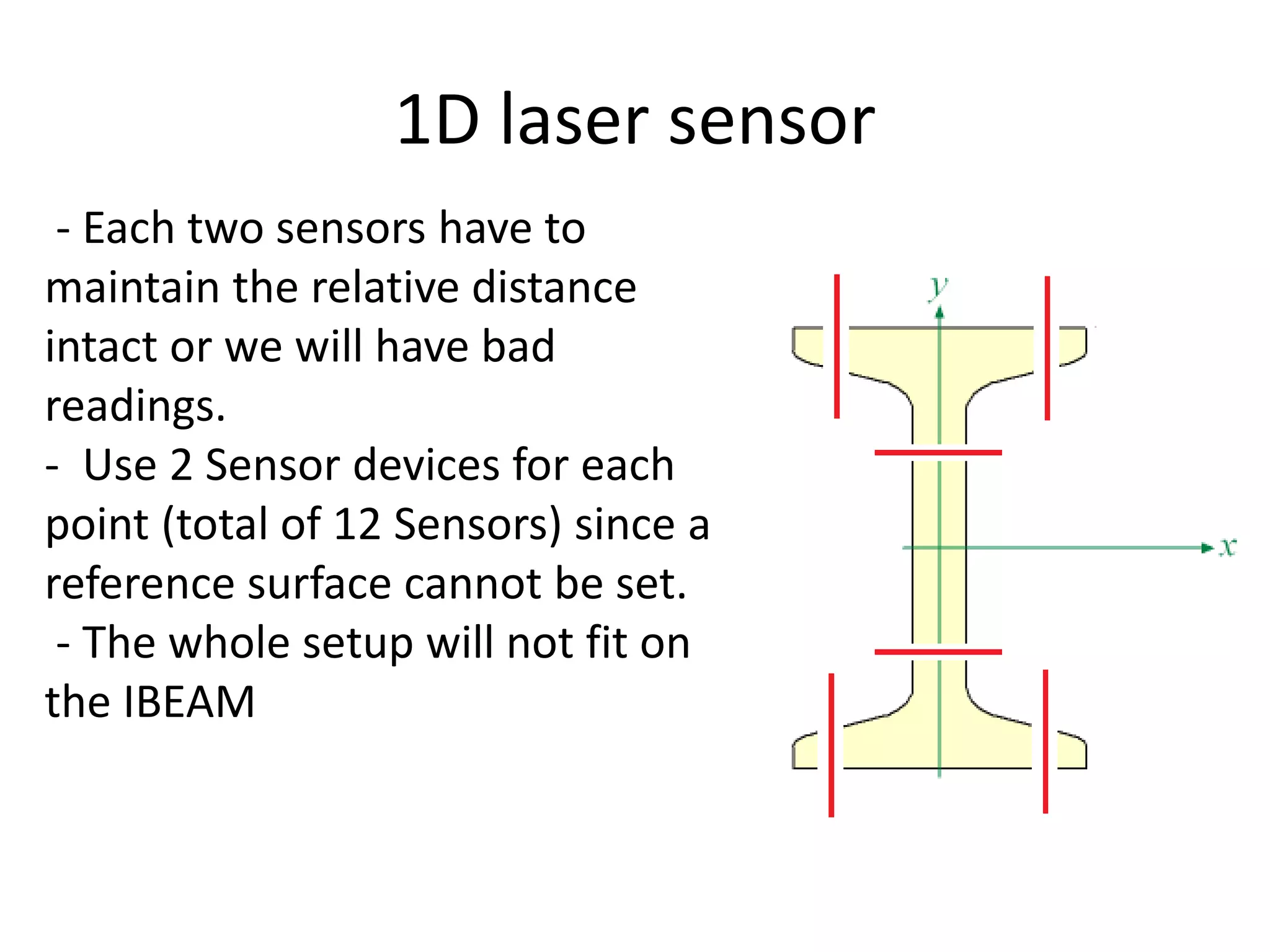 1D laser sensor

- Each two sensors have to maintain the relative distance intact or we will have bad readings.
- Use 2 Sensor devices for each point (total of 12 Sensors) since a reference surface cannot be set.
- The whole setup will not fit on the IBEAM

$y$

$x$